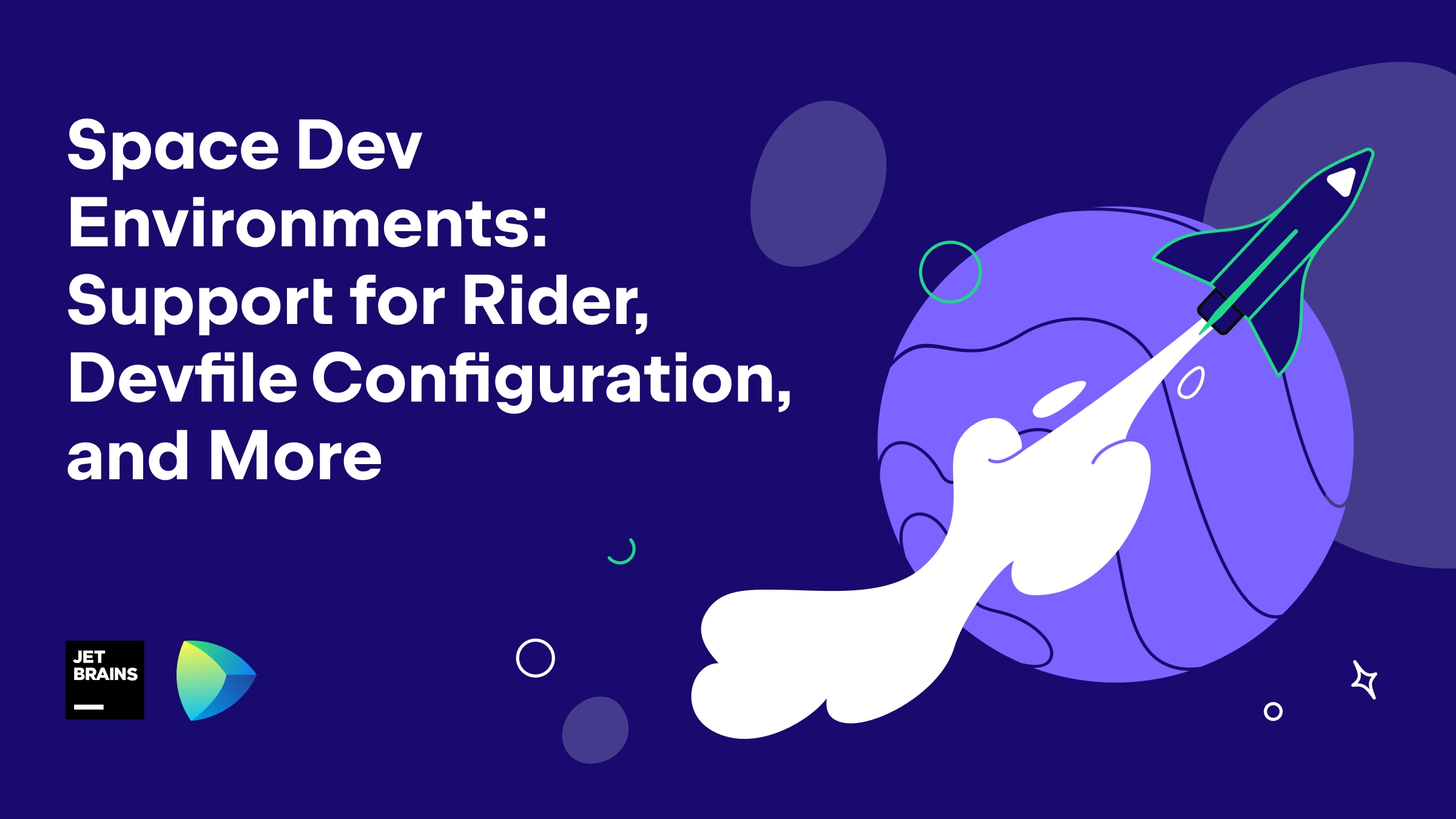 Space Dev Environments: Support for Rider, Devfile Configuration, and More

JET
BRAINS